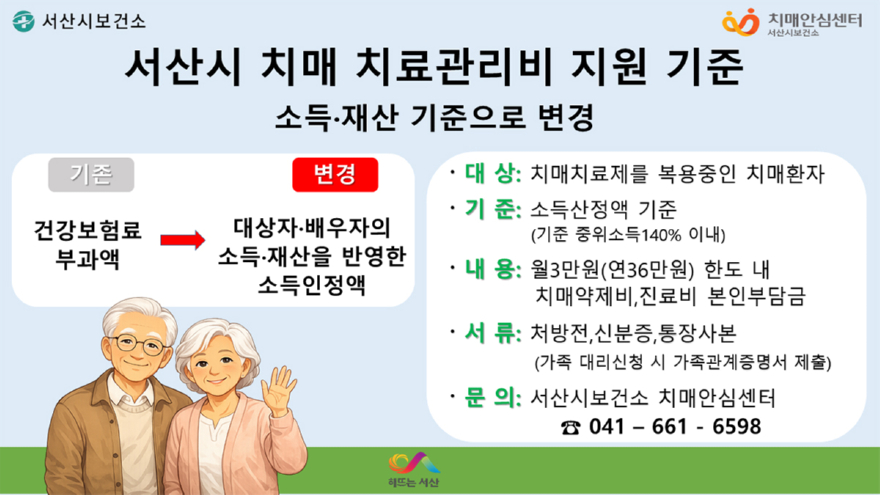 서산시보건소

치매안심센터
서산시보건소

서산시 치매 치료관리비 지원 기준
소득·재산 기준으로 변경

기존

변경

건강보험료 부과액

대상자·배우자의 소득·재산을 반영한 소득인정액

· 대 상: 치매치료제를 복용중인 치매환자

· 기 준: 소득산정액 기준
(기준 중위소득140% 이내)

· 내 용: 월3만원(연36만원) 한도 내 치매약제비,진료비 본인부담금

· 서 류: 처방전,신분증,통장사본
(가족 대리신청 시 가족관계증명서 제출)

· 문 의: 서산시보건소 치매안심센터
☎ 041 – 661 - 6598

해뜨는 서산